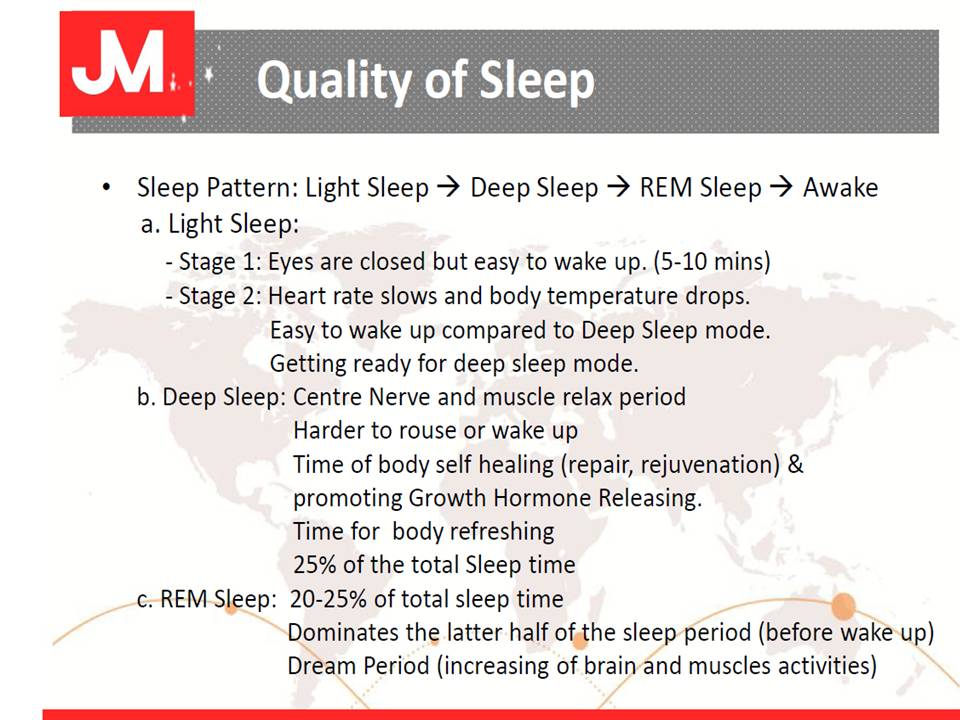 JM

Quality of Sleep

• Sleep Pattern: Light Sleep → Deep Sleep → REM Sleep → Awake

a. Light Sleep:

- Stage 1: Eyes are closed but easy to wake up. (5-10 mins)

- Stage 2: Heart rate slows and body temperature drops.
Easy to wake up compared to Deep Sleep mode.
Getting ready for deep sleep mode.

b. Deep Sleep: Centre Nerve and muscle relax period
Harder to rouse or wake up
Time of body self healing (repair, rejuvenation) & promoting Growth Hormone Releasing.
Time for body refreshing
25% of the total Sleep time

c. REM Sleep: 20-25% of total sleep time
Dominates the latter half of the sleep period (before wake up)
Dream Period (increasing of brain and muscles activities)